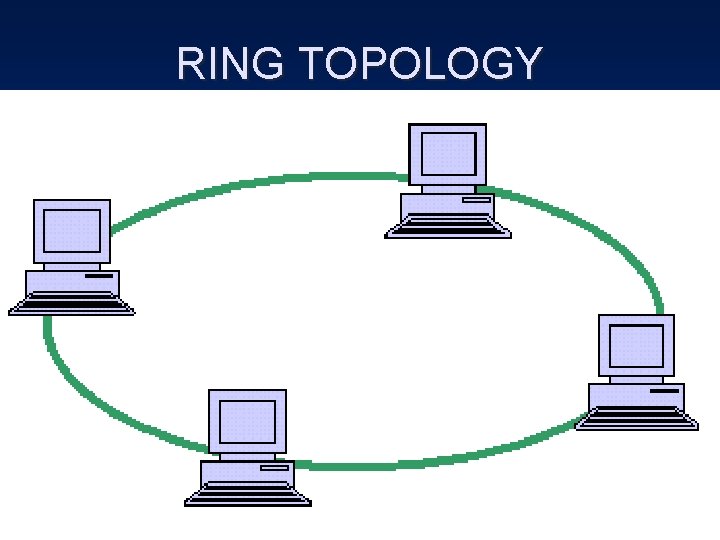 RING TOPOLOGY